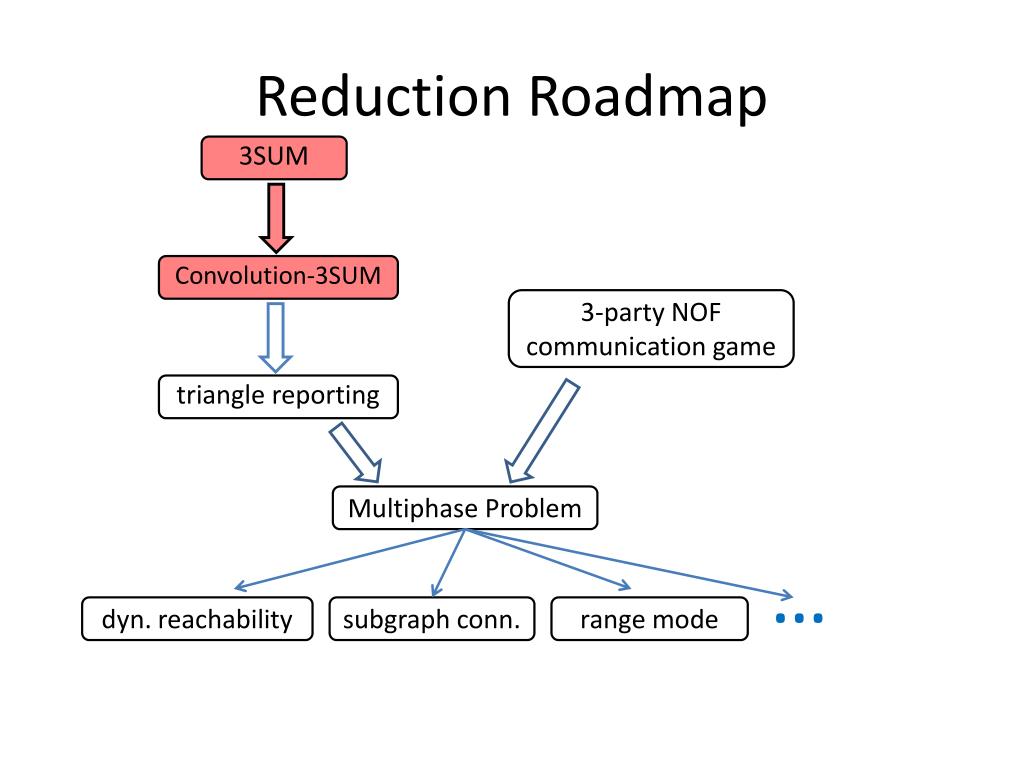 Reduction Roadmap

3SUM

Convolution-3SUM

3-party NOF communication game

triangle reporting

Multiphase Problem

dyn. reachability

subgraph conn.

range mode

...